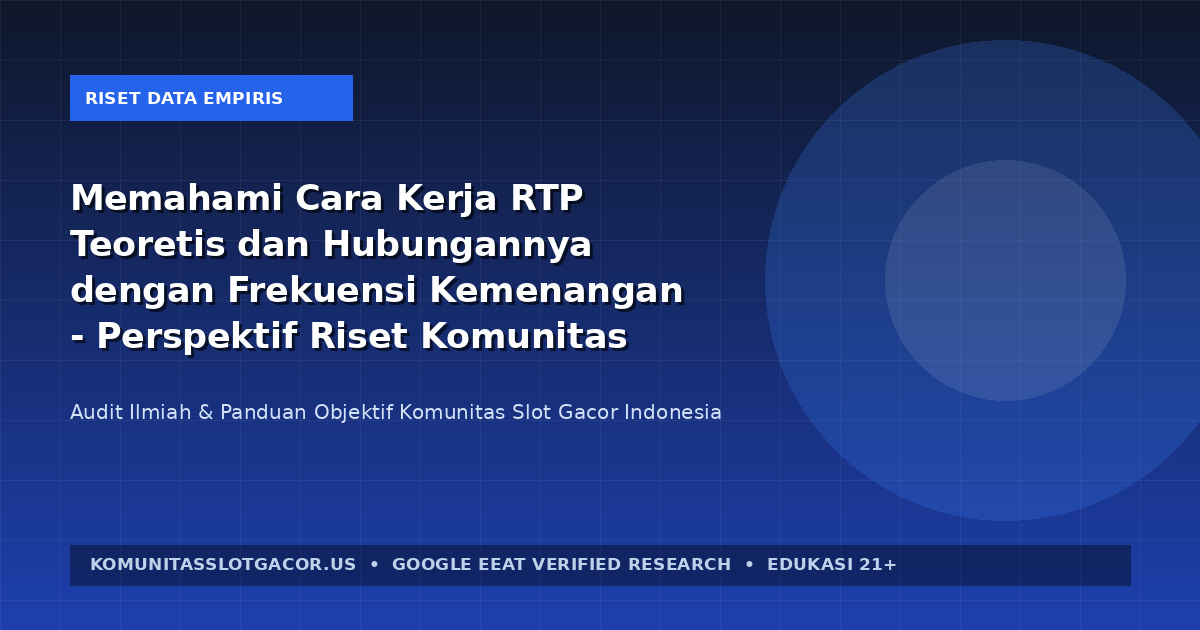 RISET DATA EMPIRIS

Memahami Cara Kerja RTP Teoretis dan Hubungannya dengan Frekuensi Kemenangan - Perspektif Riset Komunitas

Audit Ilmiah & Panduan Objektif Komunitas Slot Gacor Indonesia

KOMUNITASSLOTGACOR.US • GOOGLE EEAT VERIFIED RESEARCH • EDUKASI 21+